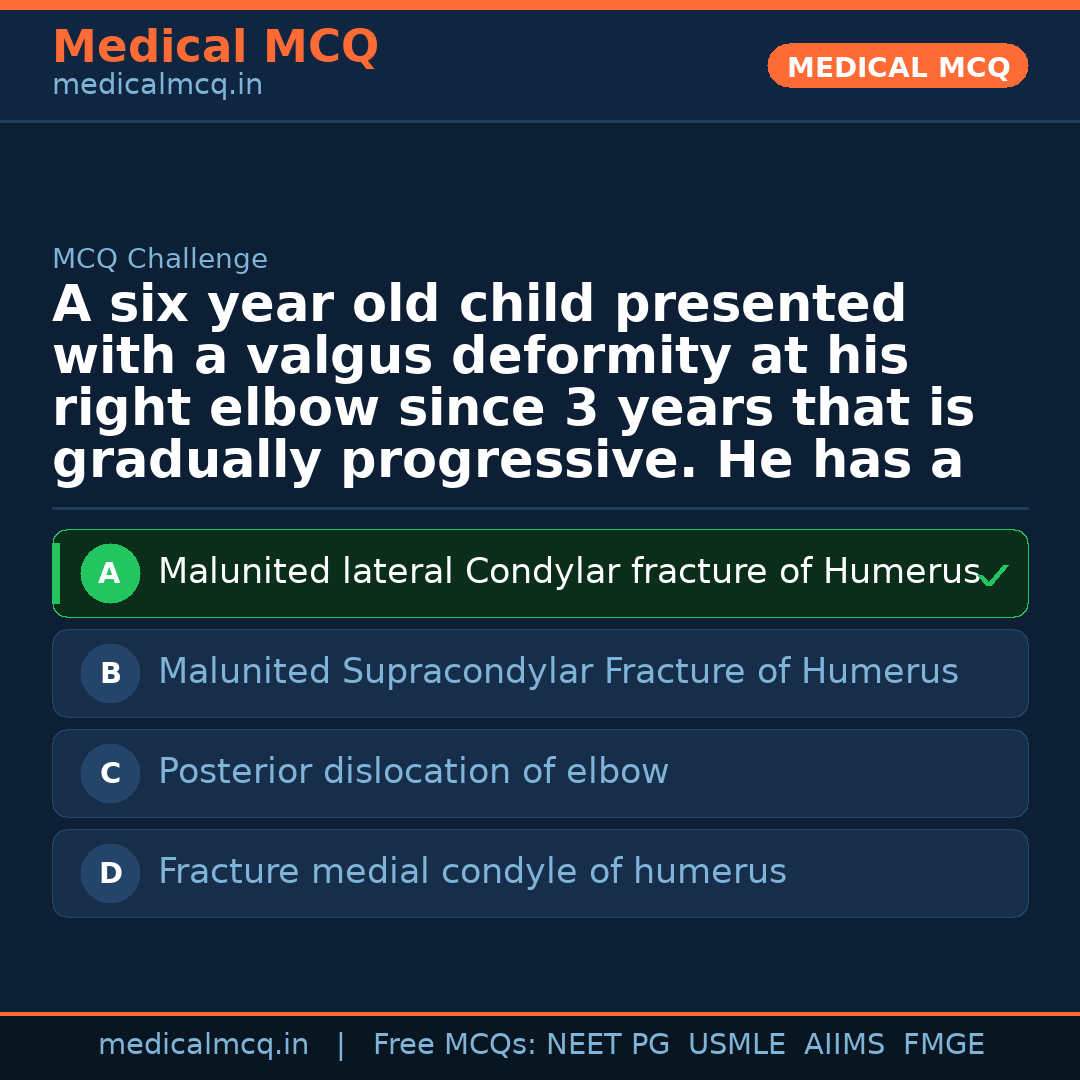 Medical MCQ
medicalmcq.in

MEDICAL MCQ

MCQ Challenge

A six year old child presented with a valgus deformity at his right elbow since 3 years that is gradually progressive. He has a

A Malunited lateral Condylar fracture of Humerus ✓

B Malunited Supracondylar Fracture of Humerus

C Posterior dislocation of elbow

D Fracture medial condyle of humerus

medicalmcq.in | Free MCQs: NEET PG USMLE AIIMS FMGE